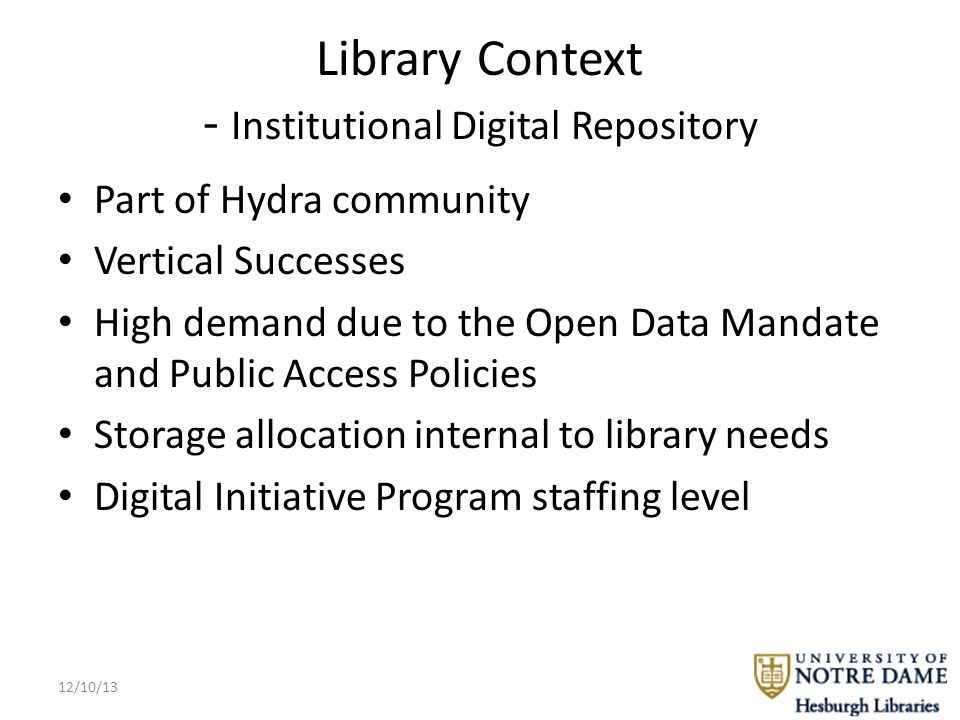 Library Context
- Institutional Digital Repository

• Part of Hydra community
• Vertical Successes
• High demand due to the Open Data Mandate and Public Access Policies
• Storage allocation internal to library needs
• Digital Initiative Program staffing level

12/10/13

UNIVERSITY OF NOTRE DAME
Hesburgh Libraries